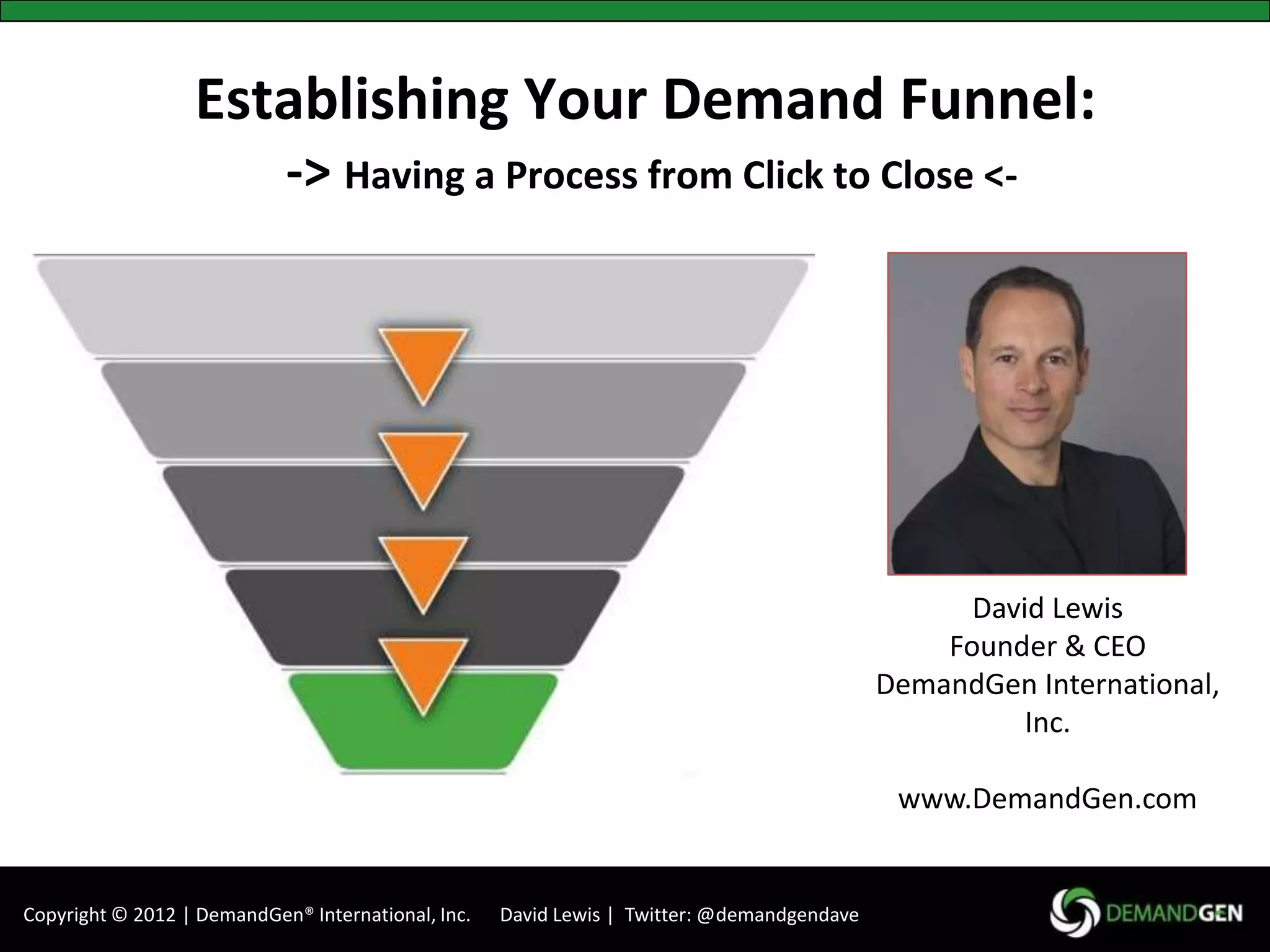 Establishing Your Demand Funnel:

-> Having a Process from Click to Close <-

David Lewis
Founder & CEO
DemandGen International, Inc.

www.DemandGen.com

Copyright © 2012 | DemandGen® International, Inc. David Lewis | Twitter: @demandgendave

DEMANDGEN